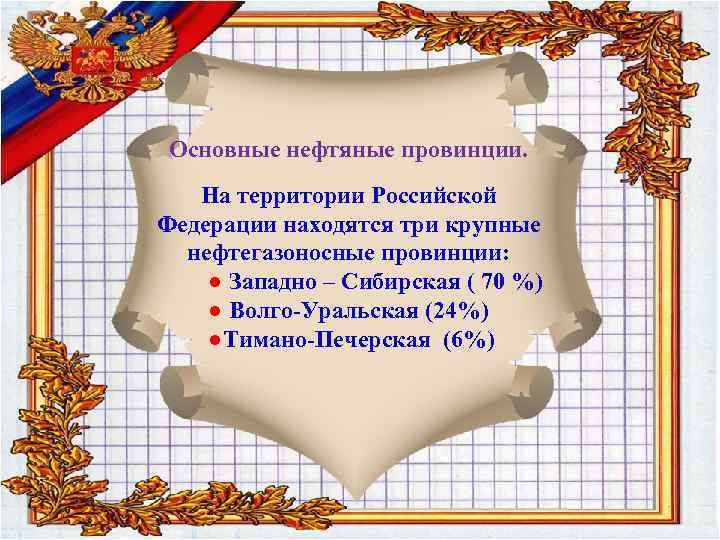 Основные нефтяные провинции.

На территории Российской Федерации находятся три крупные нефтегазоносные провинции:
● Западно – Сибирская ( 70 %)
● Волго-Уральская (24%)
●Тимано-Печерская (6%)